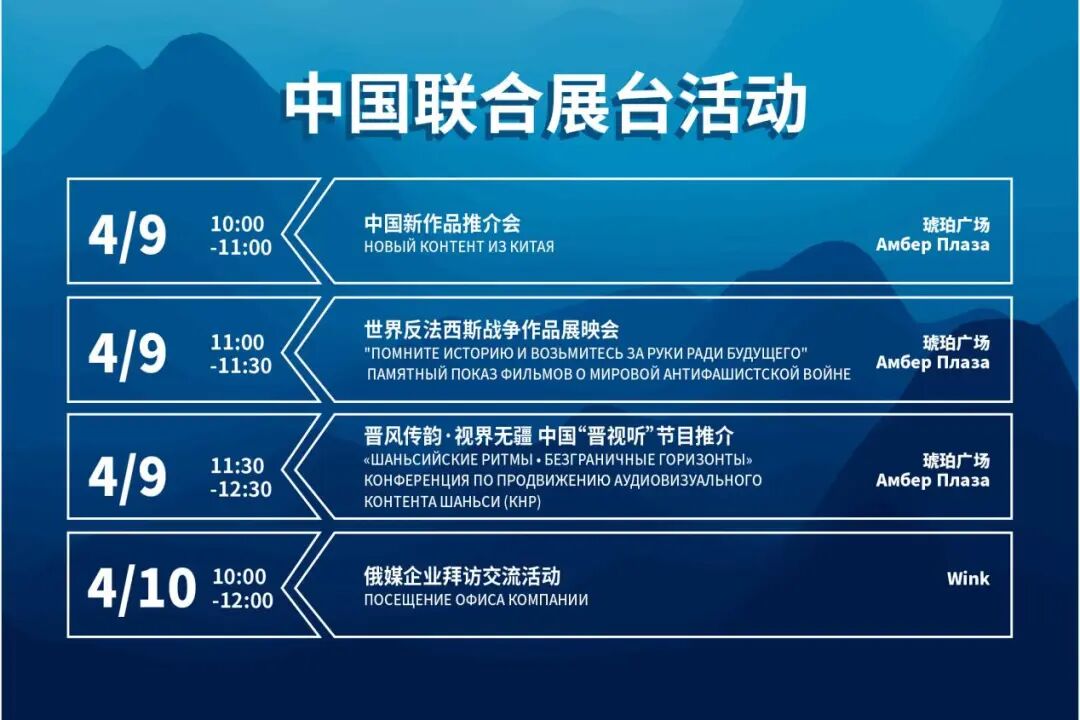 中国联合展台活动

4/9 10:00 -11:00
中国新作品推介会
НОВЫЙ КОНТЕНТ ИЗ КИТАЯ
琥珀广场
Амбер Плаза

4/9 11:00 -11:30
世界反法西斯战争作品展映会
"ПОМНИТЕ ИСТОРИЮ И ВОЗЬМИТЕСЬ ЗА РУКИ РАДИ БУДУЩЕГО" ПАМЯТНЫЙ ПОКАЗ ФИЛЬМОВ О МИРОВОЙ АНТИФАШИСТСКОЙ ВОЙНЕ
琥珀广场
Амбер Плаза

4/9 11:30 -12:30
晋风传韵·视界无疆 中国“晋视听”节目推介
«ШАНЬСИЙСКИЕ РИТМЫ • БЕЗГРАНИЧНЫЕ ГОРИЗОНТЫ» КОНФЕРЕНЦИЯ ПО ПРОДВИЖЕНИЮ АУДИОВИЗУАЛЬНОГО КОНТЕНТА ШАНЬСИ (КНР)
琥珀广场
Амбер Плаза

4/10 10:00 -12:00
俄媒企业拜访交流活动
ПОСЕЩЕНИЕ ОФИСА КОМПАНИИ
Wink